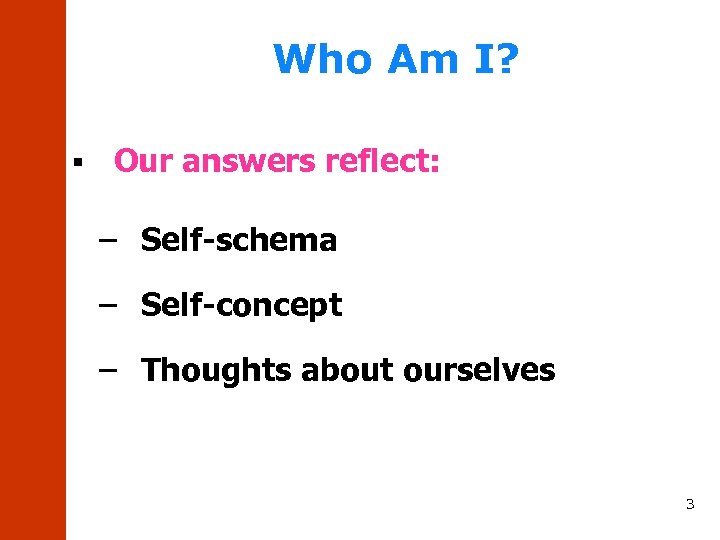 Who Am I?

▪ Our answers reflect:

– Self-schema

– Self-concept

– Thoughts about ourselves

3